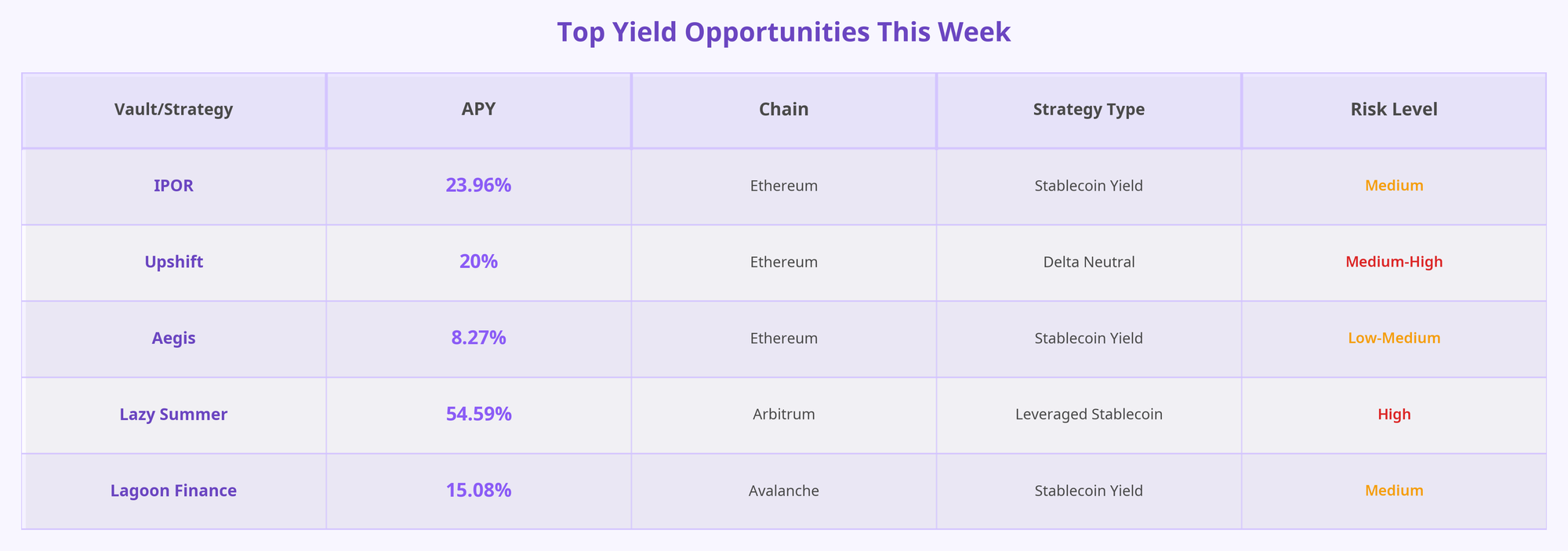 Top Yield Opportunities This Week

| Vault/Strategy | APY | Chain | Strategy Type | Risk Level |
|---|---|---|---|---|
| IPOR | 23.96% | Ethereum | Stablecoin Yield | Medium |
| Upshift | 20% | Ethereum | Delta Neutral | Medium-High |
| Aegis | 8.27% | Ethereum | Stablecoin Yield | Low-Medium |
| Lazy Summer | 54.59% | Arbitrum | Leveraged Stablecoin | High |
| Lagoon Finance | 15.08% | Avalanche | Stablecoin Yield | Medium |